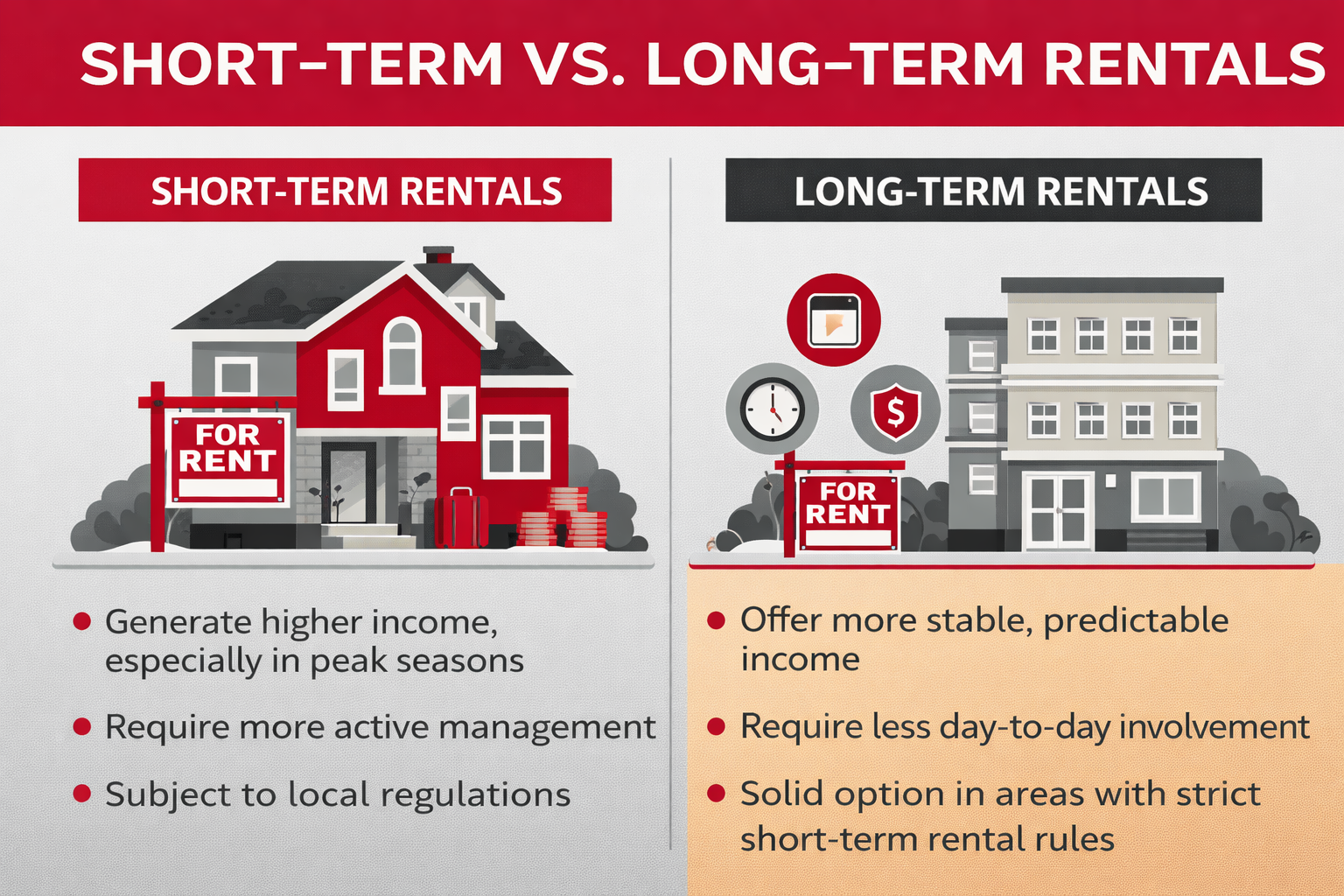 SHORT–TERM VS. LONG–TERM RENTALS

SHORT-TERM RENTALS

FOR RENT

- Generate higher income, especially in peak seasons
- Require more active management
- Subject to local regulations

LONG-TERM RENTALS

$

FOR RENT

- Offer more stable, predictable income
- Require less day-to-day involvement
- Solid option in areas with strict short-term rental rules